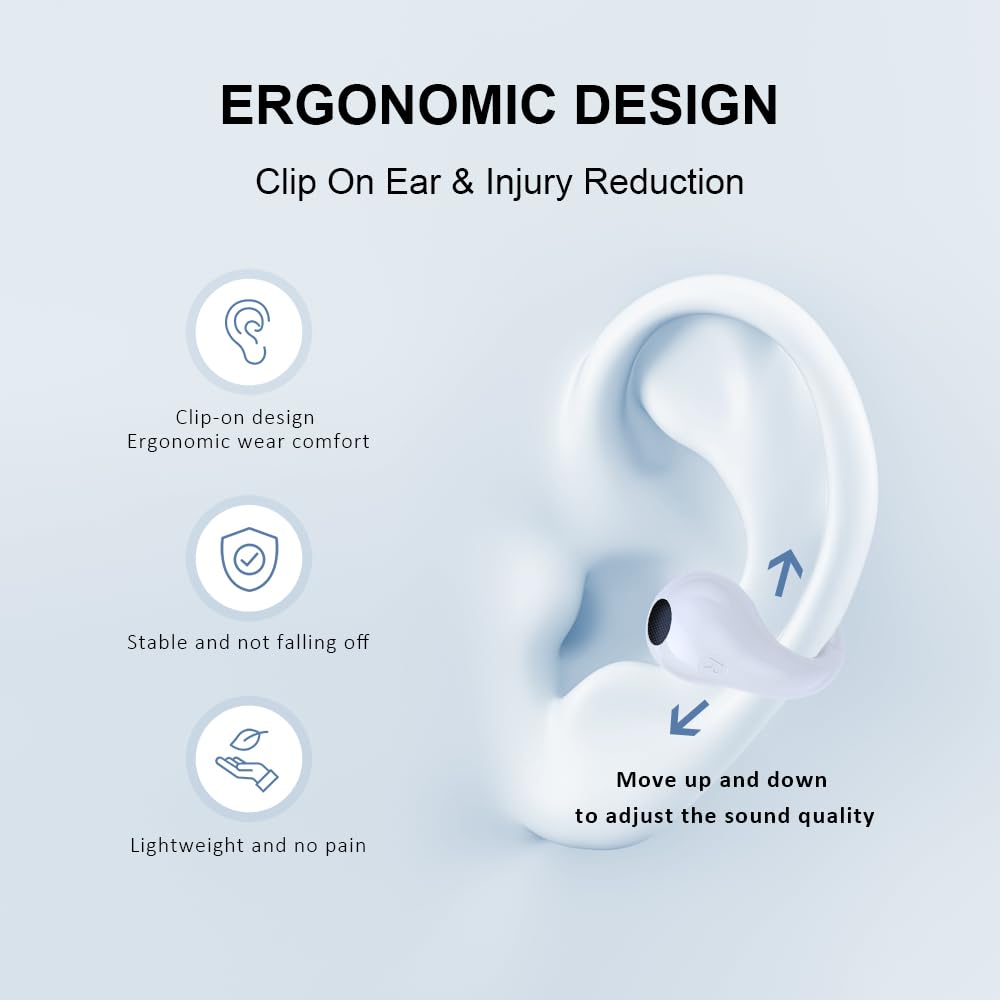 ERGONOMIC DESIGN

Clip On Ear & Injury Reduction

Clip-on design
Ergonomic wear comfort

Stable and not falling off

Lightweight and no pain

Move up and down
to adjust the sound quality